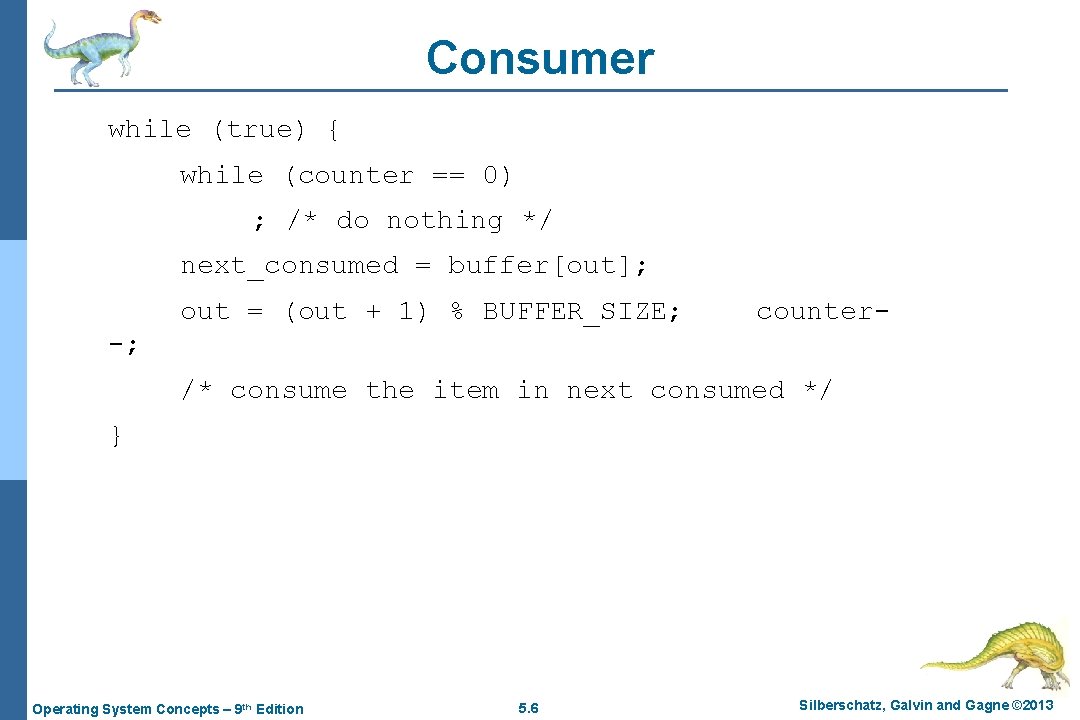 Consumer

while (true) {
while (counter == 0)
; /* do nothing */
next_consumed = buffer[out];
out = (out + 1) % BUFFER_SIZE; counter--;
/* consume the item in next consumed */
}

Operating System Concepts – 9th Edition 5.6 Silberschatz, Galvin and Gagne ©2013